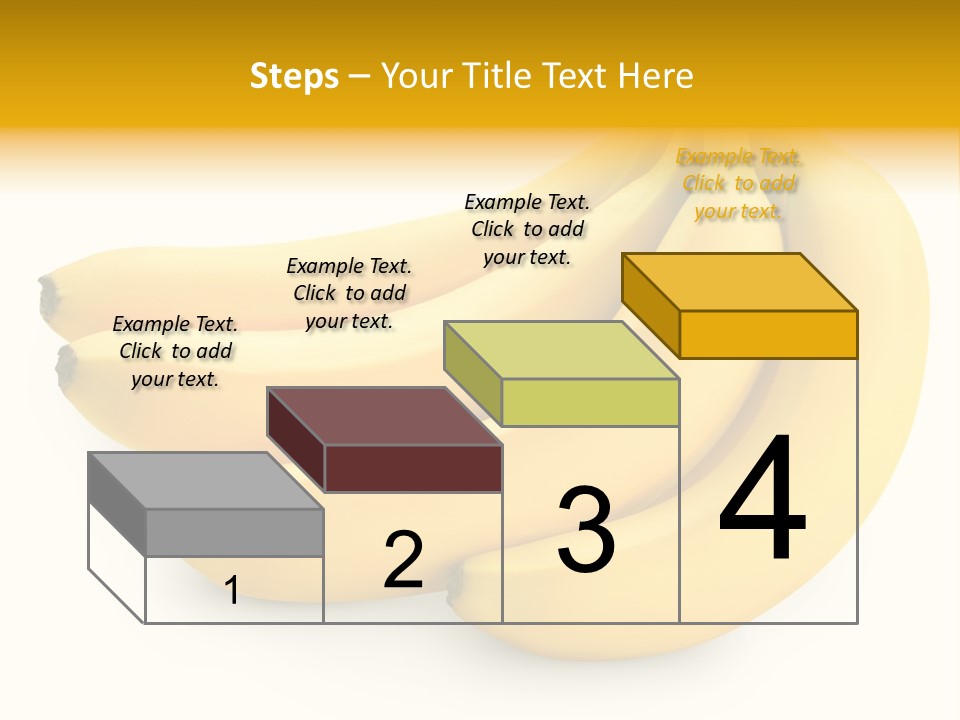 Steps – Your Title Text Here

Example Text. Click to add your text.

Example Text. Click to add your text.

Example Text. Click to add your text.

Example Text. Click to add your text.

1

2

3

4